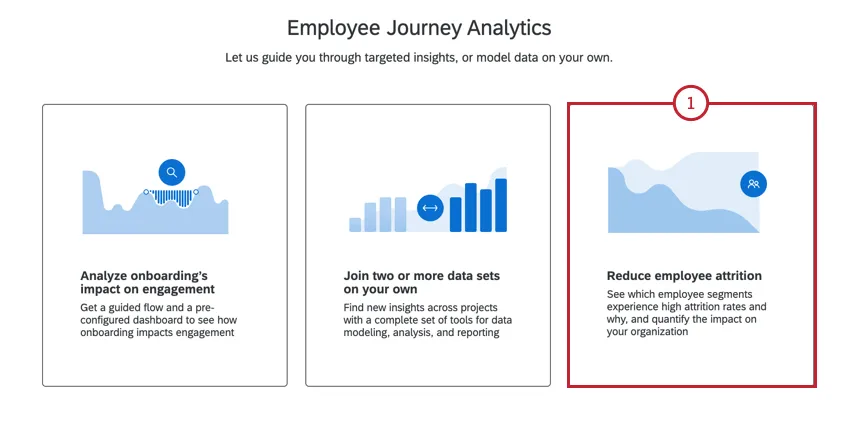 Employee Journey Analytics

Let us guide you through targeted insights, or model data on your own.

Analyze onboarding's impact on engagement

Get a guided flow and a pre-configured dashboard to see how onboarding impacts engagement

Join two or more data sets on your own

Find new insights across projects with a complete set of tools for data modeling, analysis, and reporting

1

Reduce employee attrition

See which employee segments experience high attrition rates and why, and quantify the impact on your organization